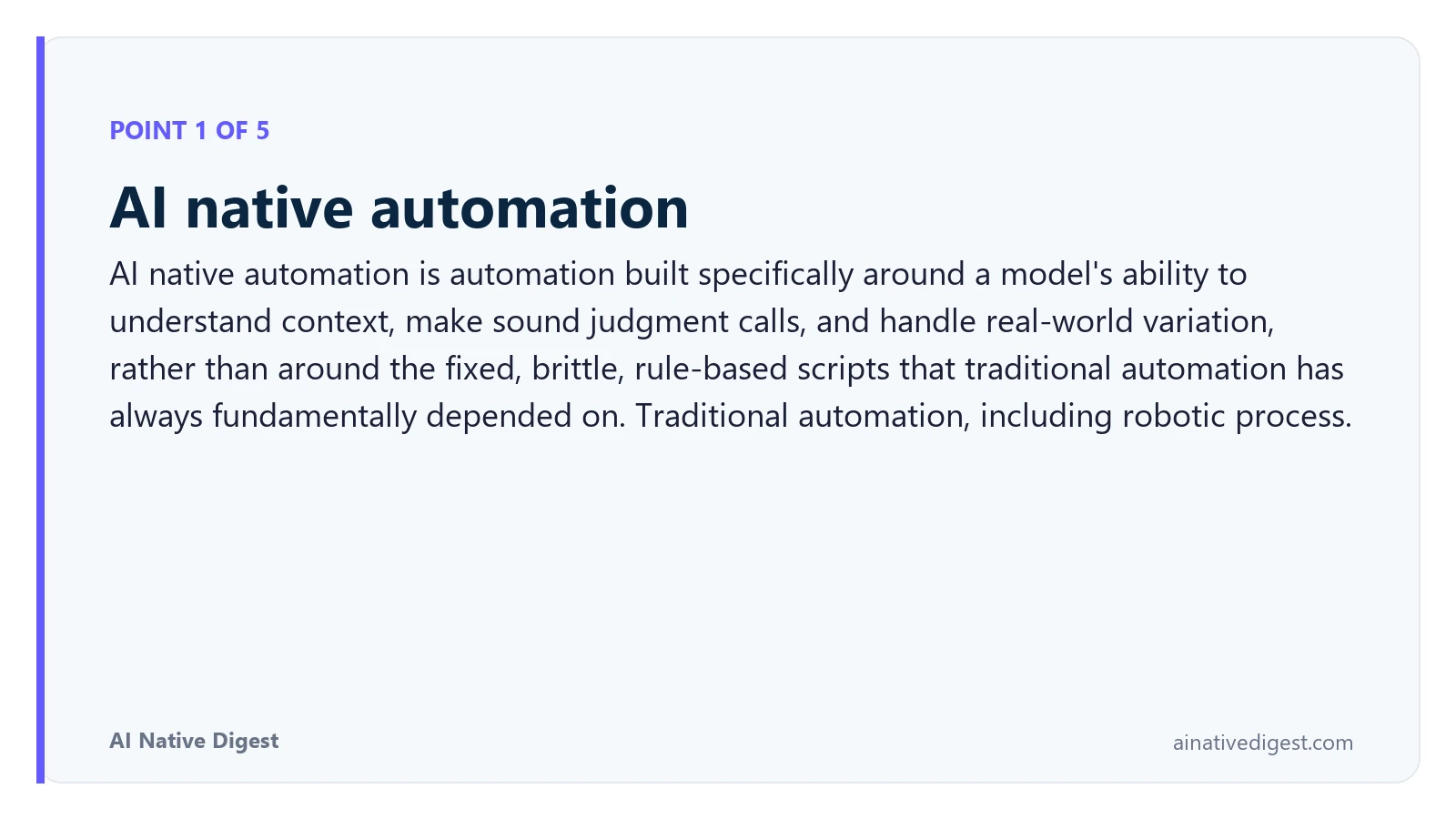 POINT 1 OF 5

AI native automation

AI native automation is automation built specifically around a model's ability to understand context, make sound judgment calls, and handle real-world variation, rather than around the fixed, brittle, rule-based scripts that traditional automation has always fundamentally depended on. Traditional automation, including robotic process.

AI Native Digest

ainativedigest.com